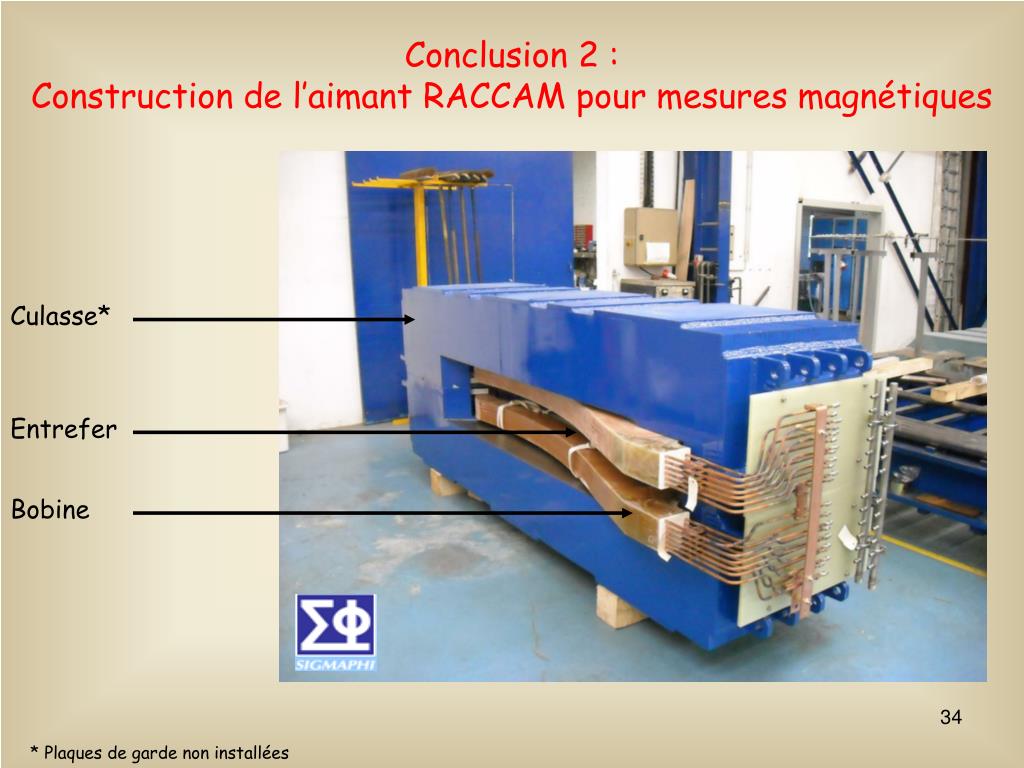 Conclusion 2 :
Construction de l’aimant RACCAM pour mesures magnétiques

Culasse*

Entrefer

Bobine

ΣΦ
SIGMAPHI

34

* Plaques de garde non installées